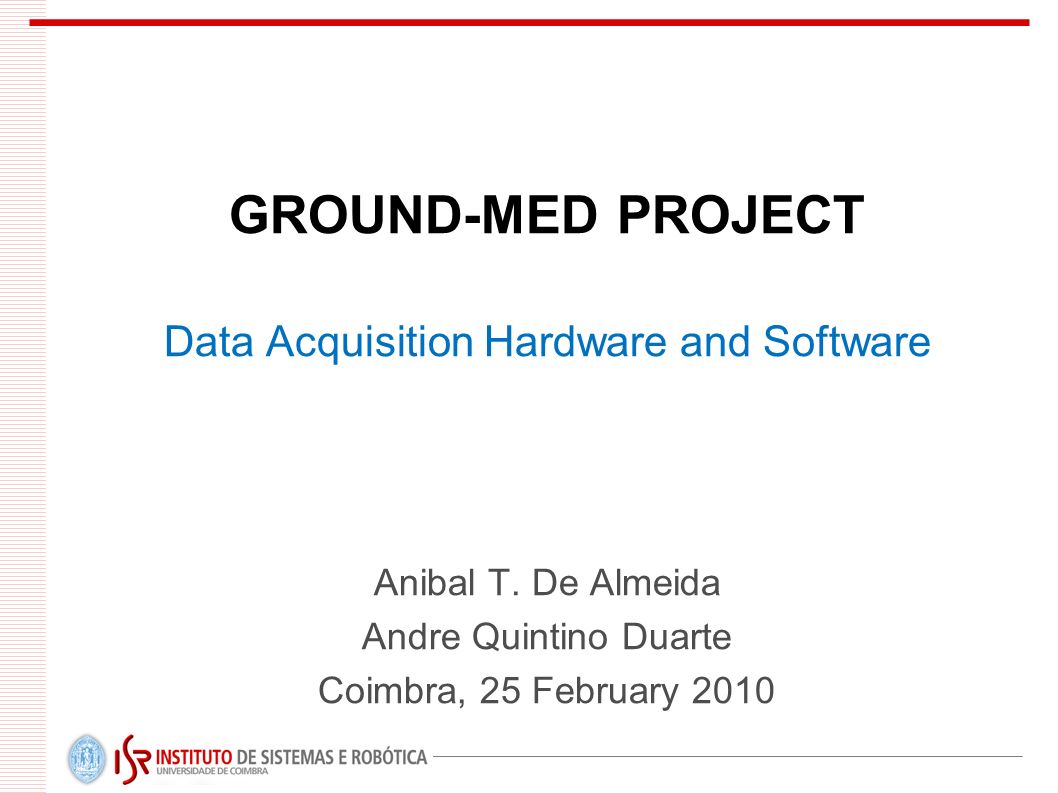 GROUND-MED PROJECT

Data Acquisition Hardware and Software

Anibal T. De Almeida
Andre Quintino Duarte
Coimbra, 25 February 2010

ISR INSTITUTO DE SISTEMAS E ROBÓTICA
UNIVERSIDADE DE COIMBRA